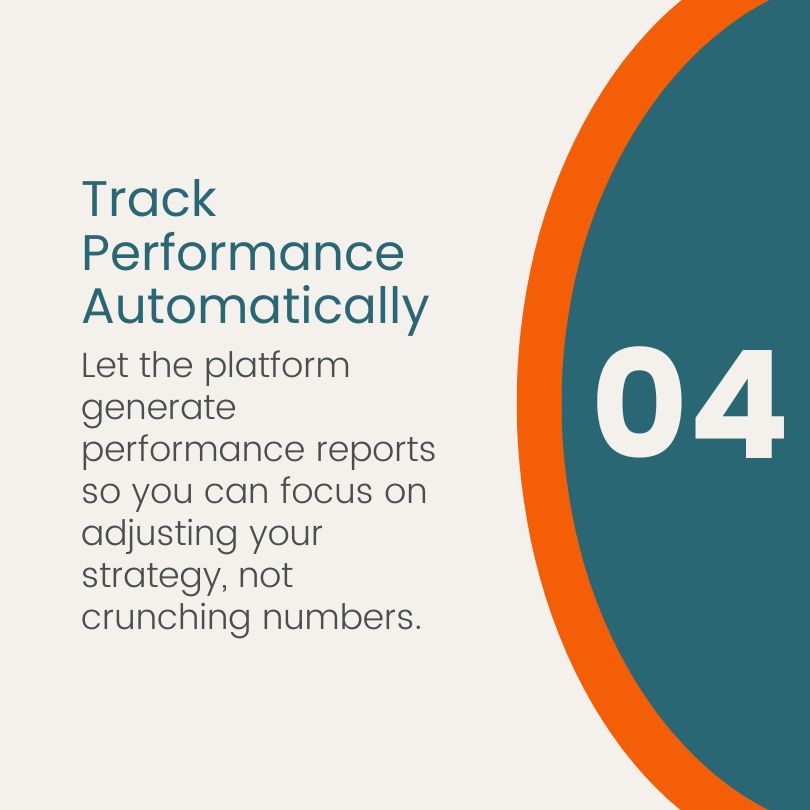 Track Performance Automatically

Let the platform generate performance reports so you can focus on adjusting your strategy, not crunching numbers.

04